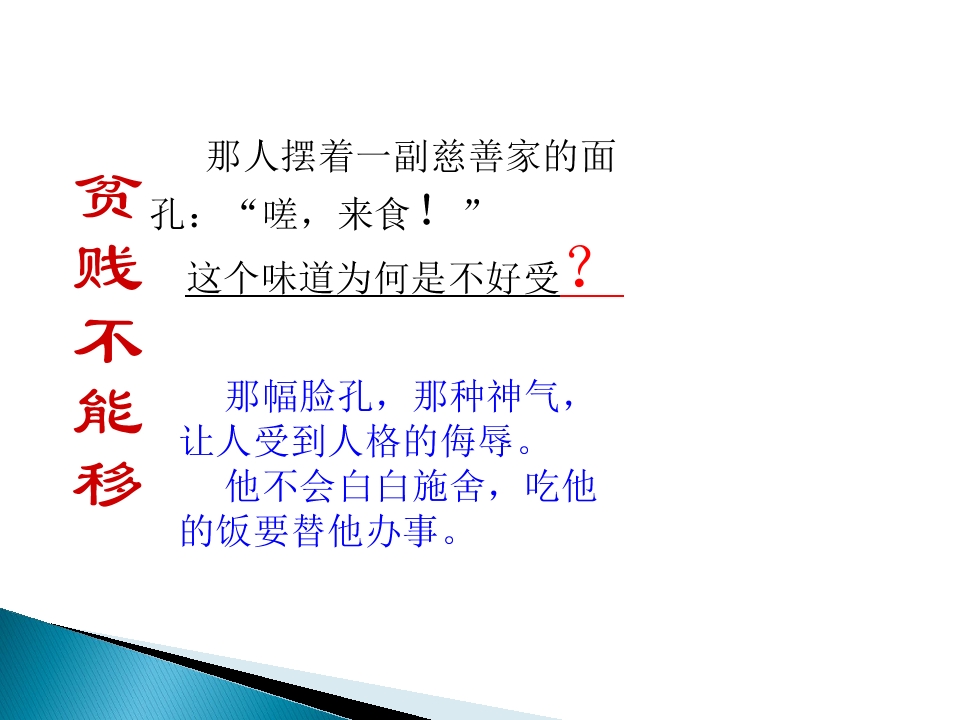 贫贱不能移

那人摆着一副慈善家的面孔：“嗟，来食！”

这个味道为何是不好受？

那幅脸孔，那种神气，让人受到人格的侮辱。

他不会白白施舍，吃他的饭要替他办事。